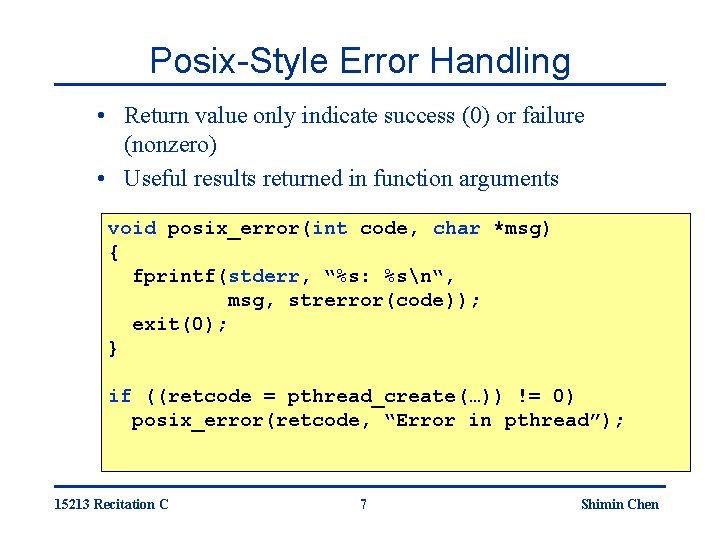 Posix-Style Error Handling

• Return value only indicate success (0) or failure (nonzero)
• Useful results returned in function arguments

void posix_error(int code, char *msg)
{
  fprintf(stderr, “%s: %s\n“,
          msg, strerror(code));
  exit(0);
}

if ((retcode = pthread_create(…)) != 0)
  posix_error(retcode, “Error in pthread”);

15213 Recitation C          7          Shimin Chen